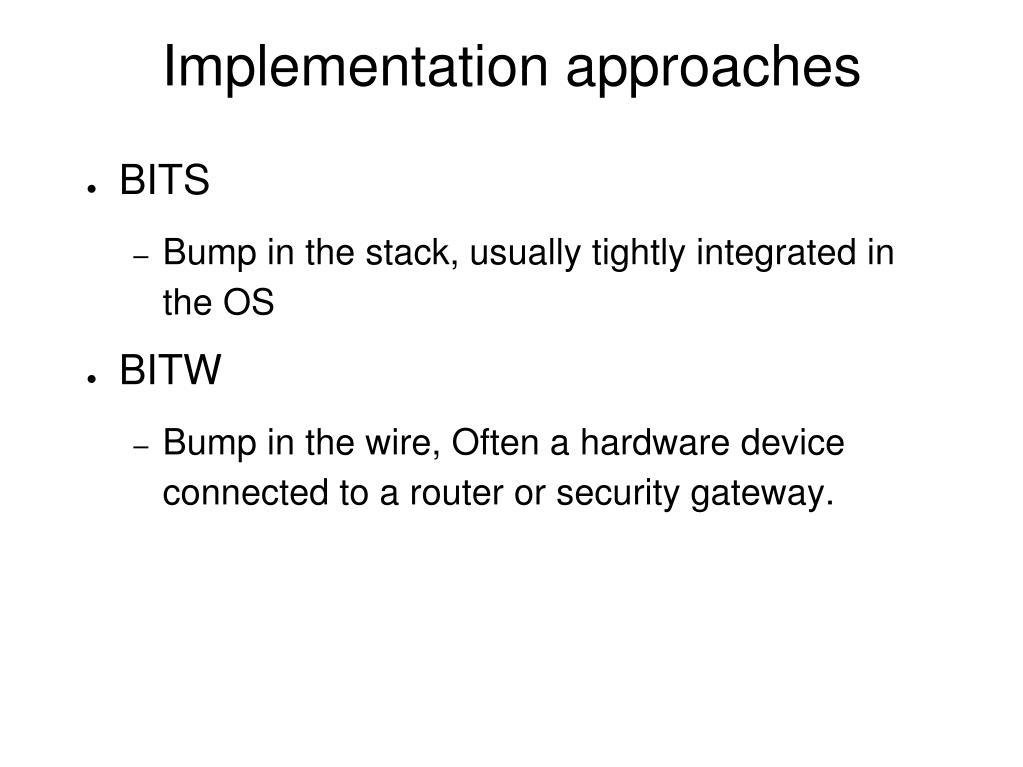 Implementation approaches

● BITS

– Bump in the stack, usually tightly integrated in the OS

● BITW

– Bump in the wire, Often a hardware device connected to a router or security gateway.